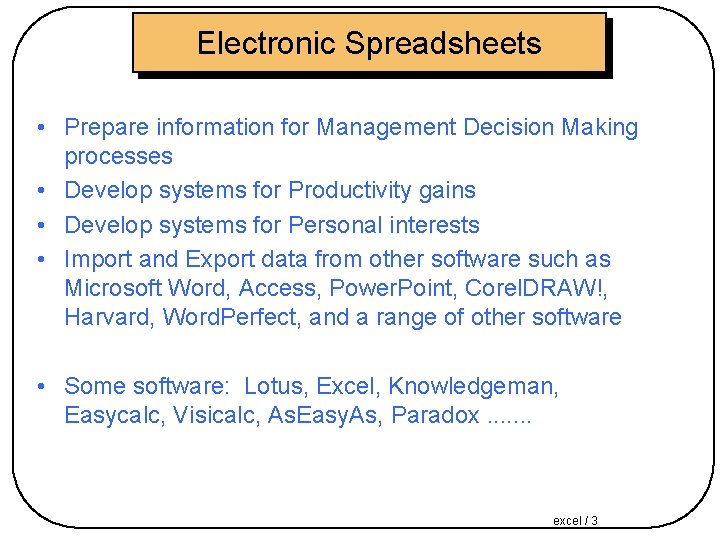 Electronic Spreadsheets

• Prepare information for Management Decision Making processes
• Develop systems for Productivity gains
• Develop systems for Personal interests
• Import and Export data from other software such as Microsoft Word, Access, PowerPoint, CorelDRAW!, Harvard, WordPerfect, and a range of other software

• Some software: Lotus, Excel, Knowledgeman, Easycalc, Visicalc, AsEasyAs, Paradox .......

excel / 3